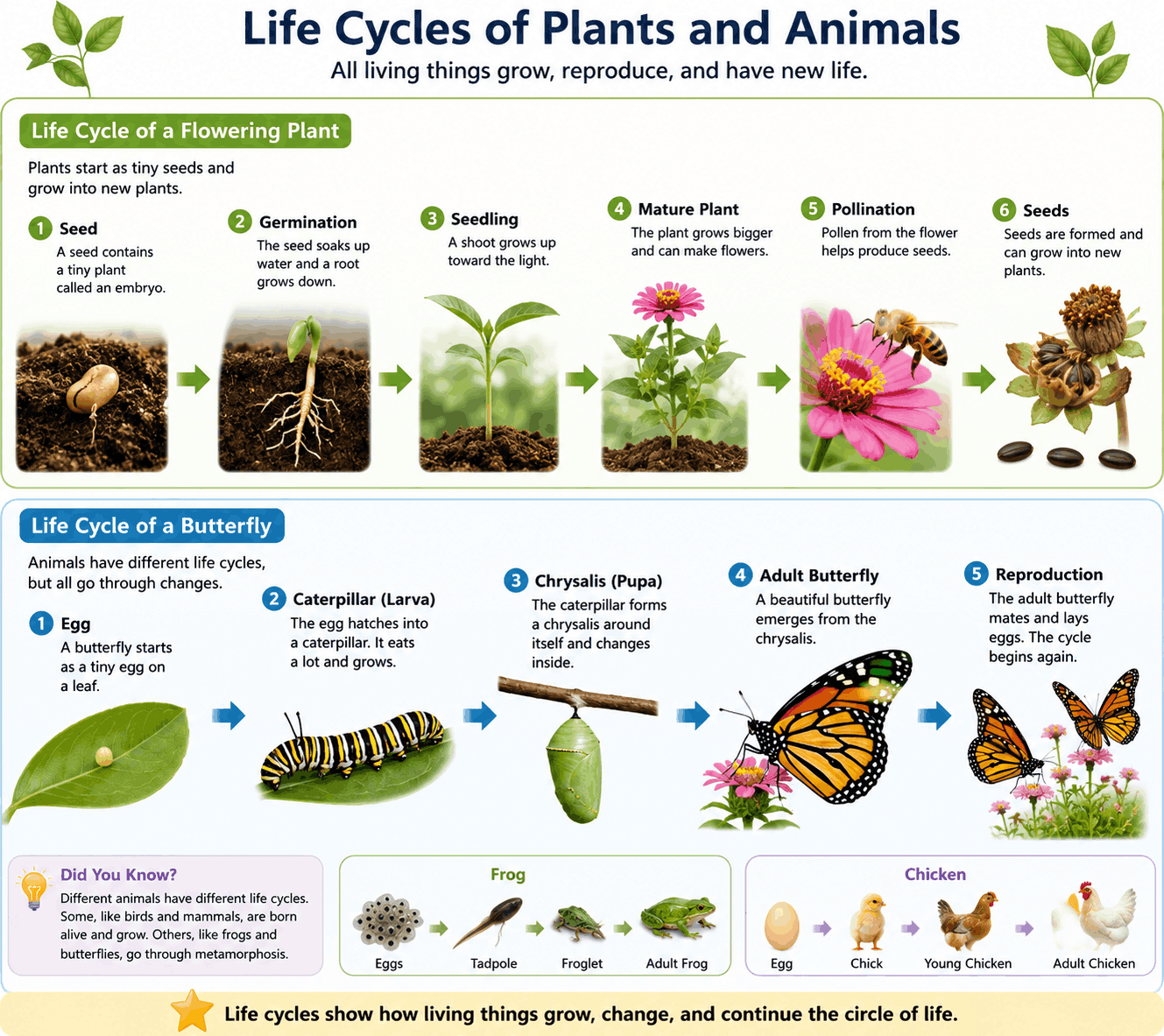 Life Cycles of Plants and Animals

All living things grow, reproduce, and have new life.

Life Cycle of a Flowering Plant

Plants start as tiny seeds and grow into new plants.

1 Seed
A seed contains a tiny plant called an embryo.

2 Germination
The seed soaks up water and a root grows down.

3 Seedling
A shoot grows up toward the light.

4 Mature Plant
The plant grows bigger and can make flowers.

5 Pollination
Pollen from the flower helps produce seeds.

6 Seeds
Seeds are formed and can grow into new plants.

Life Cycle of a Butterfly

Animals have different life cycles, but all go through changes.

1 Egg
A butterfly starts as a tiny egg on a leaf.

2 Caterpillar (Larva)
The egg hatches into a caterpillar. It eats a lot and grows.

3 Chrysalis (Pupa)
The caterpillar forms a chrysalis around itself and changes inside.

4 Adult Butterfly
A beautiful butterfly emerges from the chrysalis.

5 Reproduction
The adult butterfly mates and lays eggs. The cycle begins again.

Did You Know?
Different animals have different life cycles. Some, like birds and mammals, are born alive and grow. Others, like frogs and butterflies, go through metamorphosis.

Frog
Eggs
Tadpole
Froglet
Adult Frog

Chicken
Egg
Chick
Young Chicken
Adult Chicken

Life cycles show how living things grow, change, and continue the circle of life.